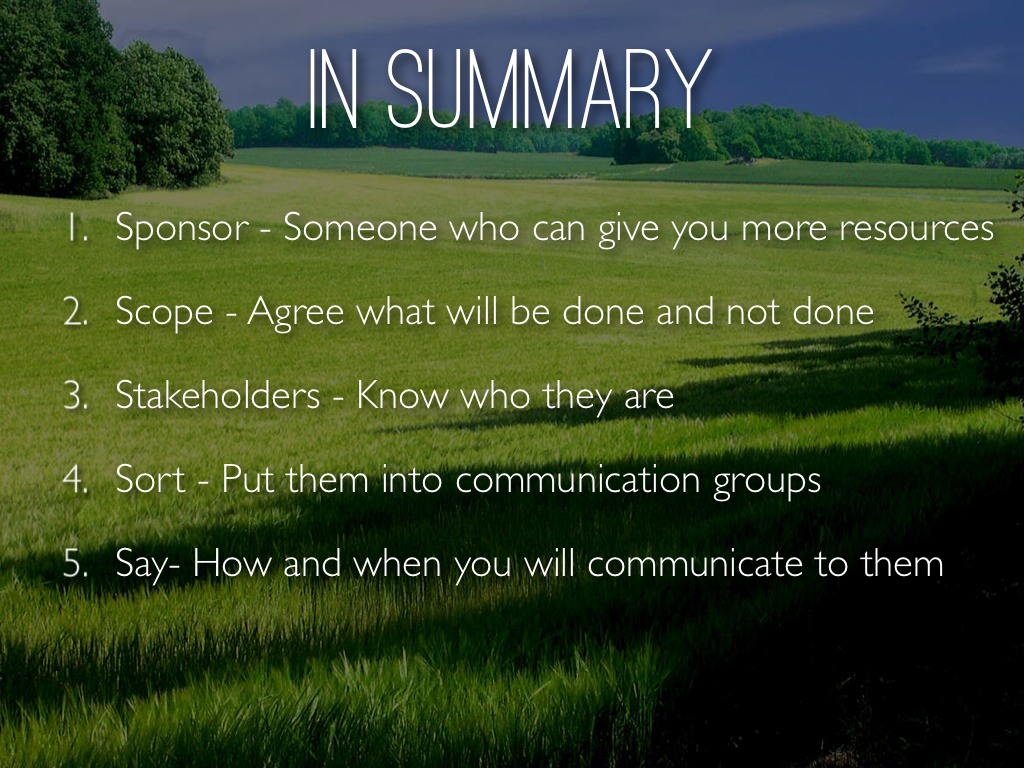 IN SUMMARY

1. Sponsor - Someone who can give you more resources

2. Scope - Agree what will be done and not done

3. Stakeholders - Know who they are

4. Sort - Put them into communication groups

5. Say- How and when you will communicate to them